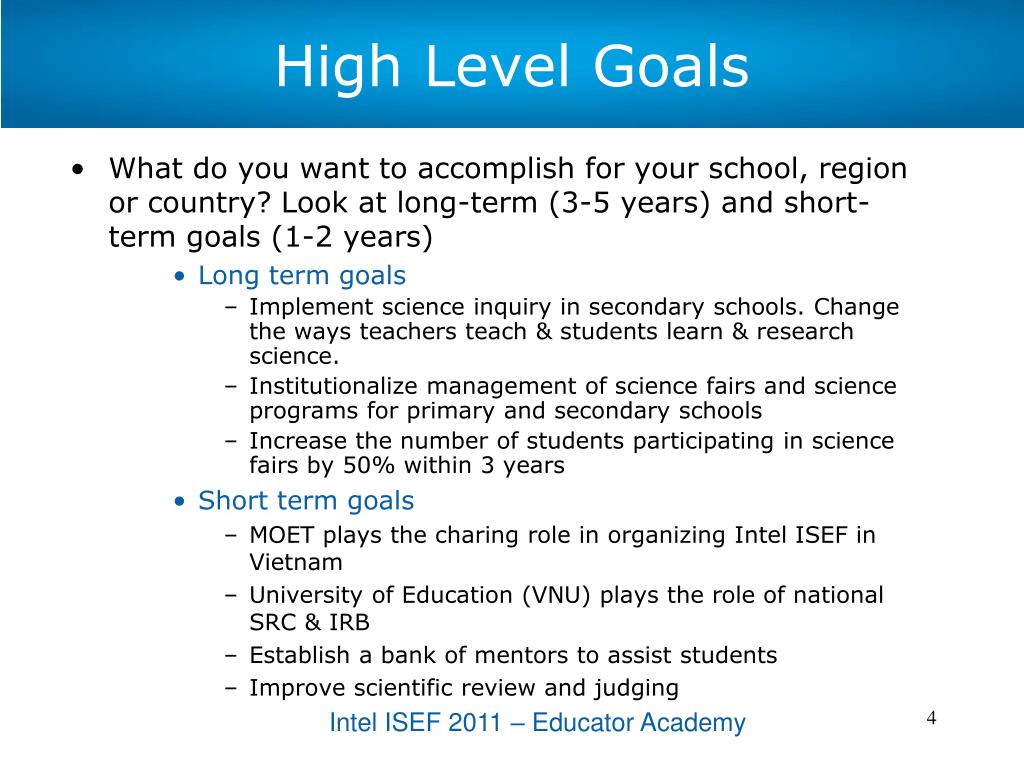 High Level Goals

• What do you want to accomplish for your school, region or country? Look at long-term (3-5 years) and short-term goals (1-2 years)

• Long term goals

– Implement science inquiry in secondary schools. Change the ways teachers teach & students learn & research science.

– Institutionalize management of science fairs and science programs for primary and secondary schools

– Increase the number of students participating in science fairs by 50% within 3 years

• Short term goals

– MOET plays the charing role in organizing Intel ISEF in Vietnam

– University of Education (VNU) plays the role of national SRC & IRB

– Establish a bank of mentors to assist students

– Improve scientific review and judging

Intel ISEF 2011 – Educator Academy

4